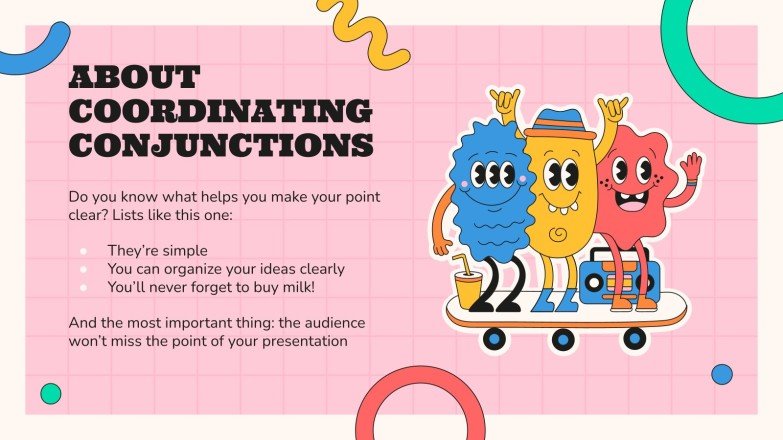 ABOUT COORDINATING CONJUNCTIONS

Do you know what helps you make your point clear? Lists like this one:

- They're simple
- You can organize your ideas clearly
- You'll never forget to buy milk!

And the most important thing: the audience won't miss the point of your presentation